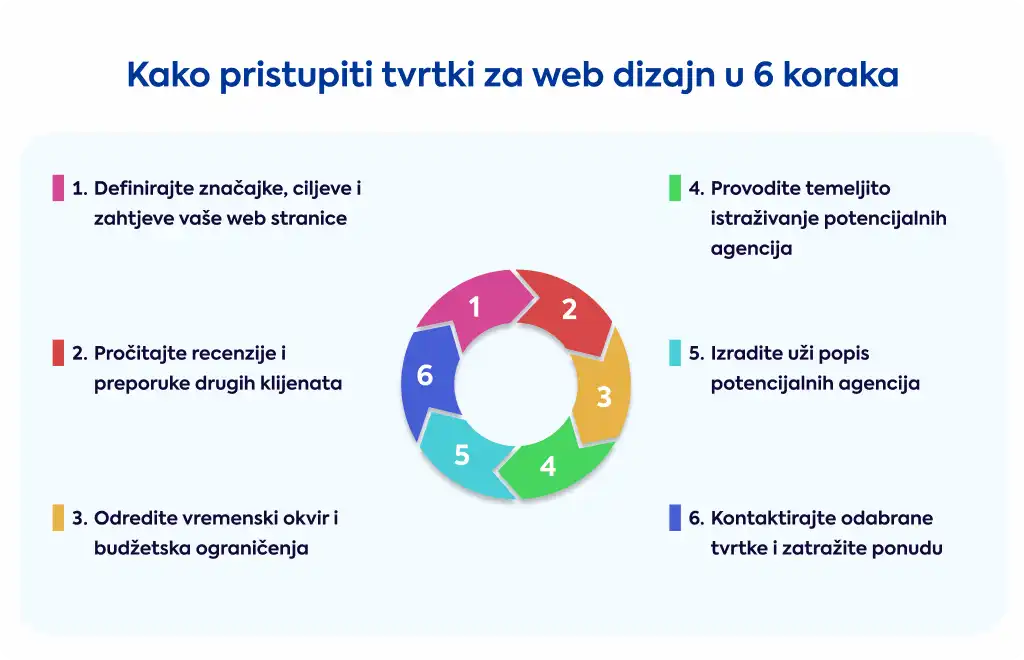 Kako pristupiti tvrtki za web dizajn u 6 koraka

1. Definirajte značajke, ciljeve i zahtjeve vaše web stranice

2. Pročitajte recenzije i preporuke drugih klijenata

3. Odredite vremenski okvir i budžetska ograničenja

1
2
3
4
5
6

4. Provodite temeljito istraživanje potencijalnih agencija

5. Izradite uži popis potencijalnih agencija

6. Kontaktirajte odabrane tvrtke i zatražite ponudu